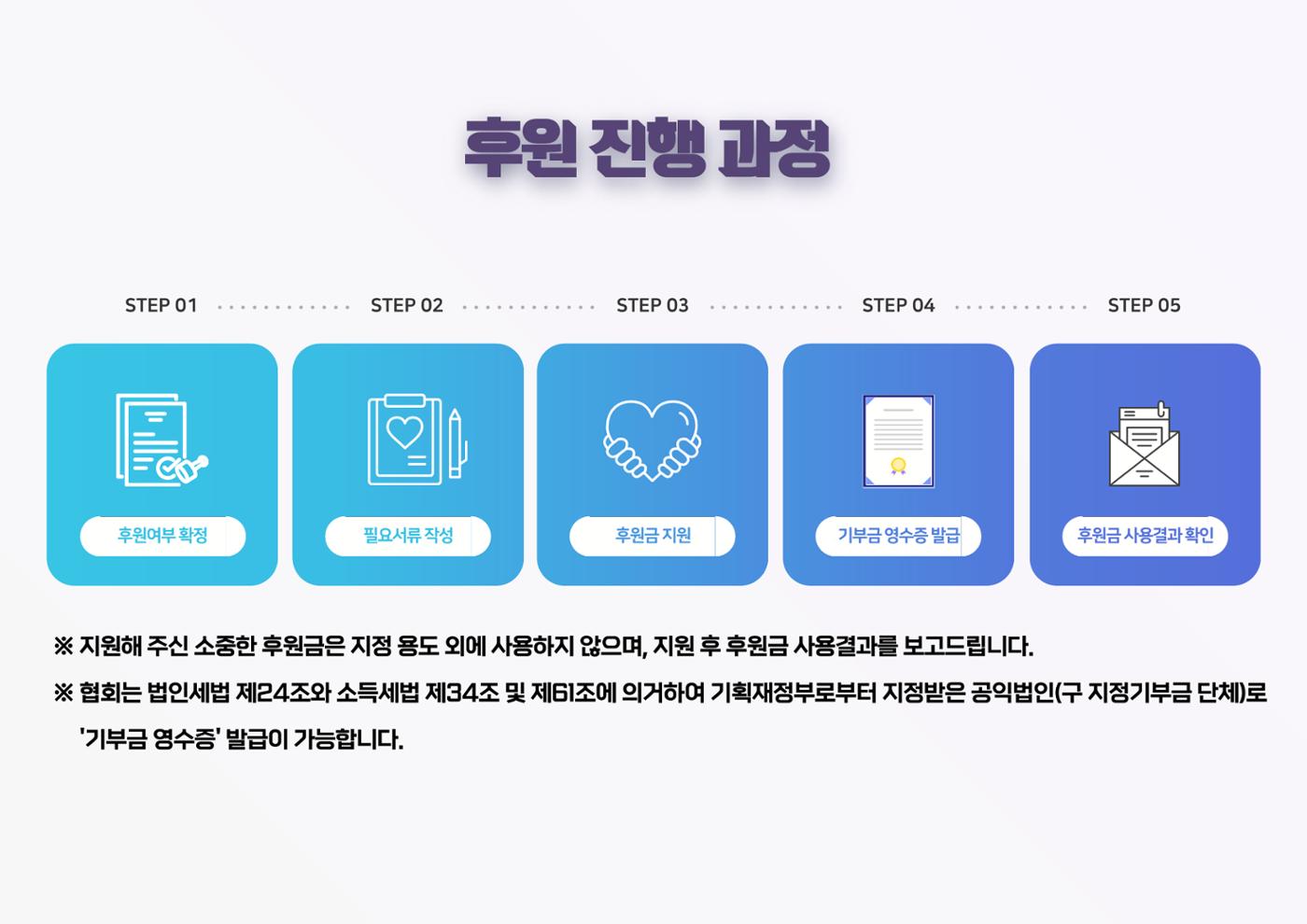 후원 진행 과정

STEP 01

후원여부 확정

STEP 02

필요서류 작성

STEP 03

후원금 지원

STEP 04

기부금 영수증 발급

STEP 05

후원금 사용결과 확인

※ 지원해 주신 소중한 후원금은 지정 용도 외에 사용하지 않으며, 지원 후 후원금 사용결과를 보고드립니다.

※ 협회는 법인세법 제24조와 소득세법 제34조 및 제61조에 의거하여 기획재정부로부터 지정받은 공익법인(구 지정기부금 단체)로 '기부금 영수증' 발급이 가능합니다.